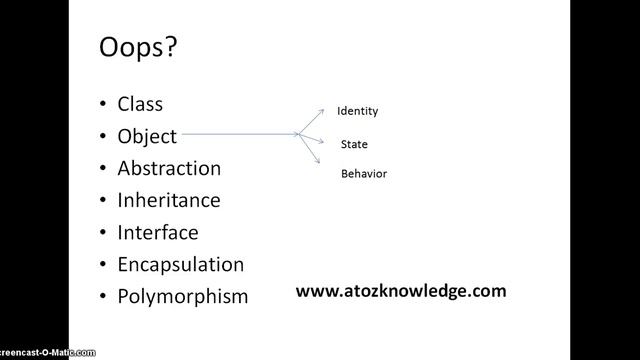 Oops?

• Class
• Object
• Abstraction
• Inheritance
• Interface
• Encapsulation
• Polymorphism

Identity
State
Behavior

www.atozknowledge.com

creencast-O-Matic.com